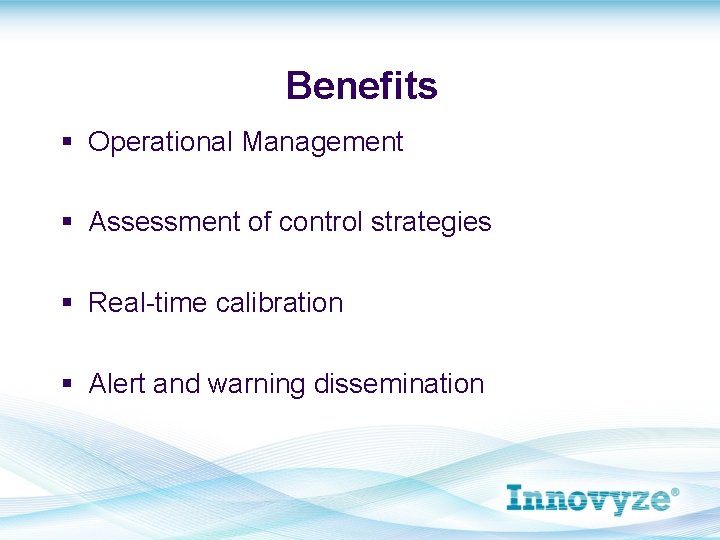 Benefits

▪ Operational Management

▪ Assessment of control strategies

▪ Real-time calibration

▪ Alert and warning dissemination

Innovyze®